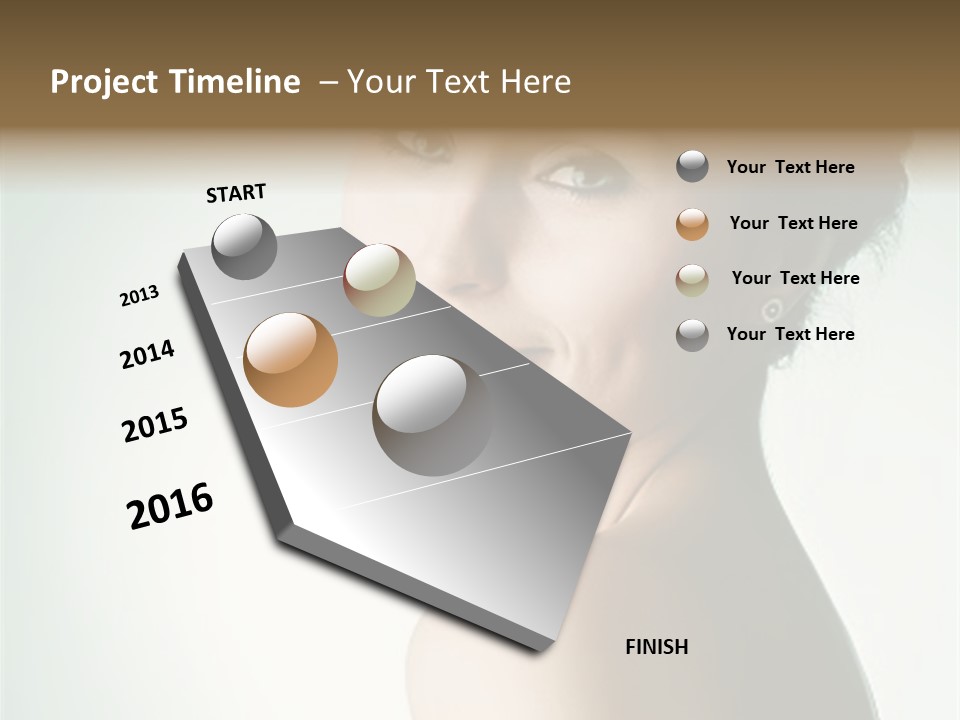 Project Timeline – Your Text Here

START

2013

2014

2015

2016

FINISH

Your Text Here

Your Text Here

Your Text Here

Your Text Here